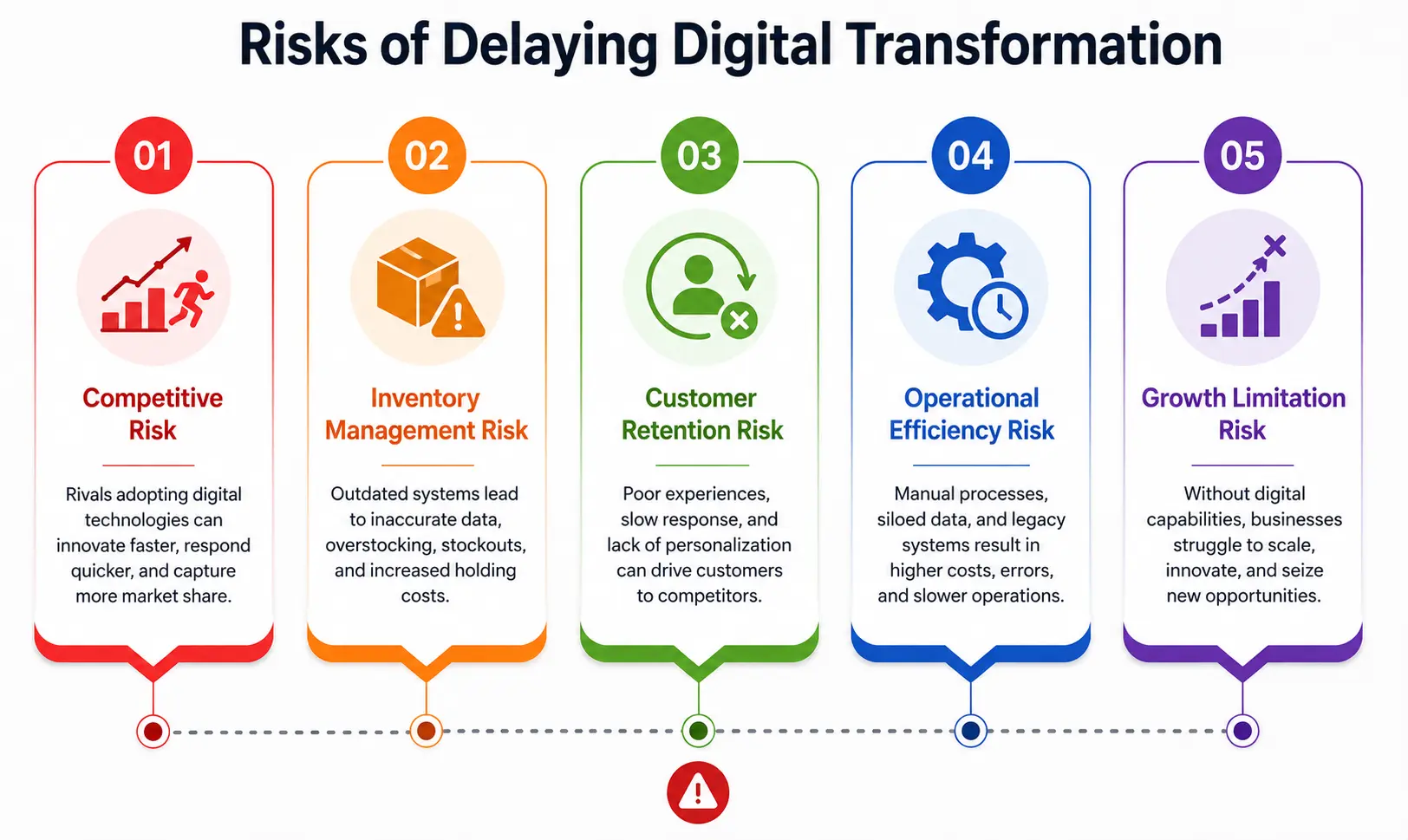 Risks of Delaying Digital Transformation

01

Competitive Risk

Rivals adopting digital technologies can innovate faster, respond quicker, and capture more market share.

02

Inventory Management Risk

Outdated systems lead to inaccurate data, overstocking, stockouts, and increased holding costs.

03

Customer Retention Risk

Poor experiences, slow response, and lack of personalization can drive customers to competitors.

04

Operational Efficiency Risk

Manual processes, siloed data, and legacy systems result in higher costs, errors, and slower operations.

05

Growth Limitation Risk

Without digital capabilities, businesses struggle to scale, innovate, and seize new opportunities.